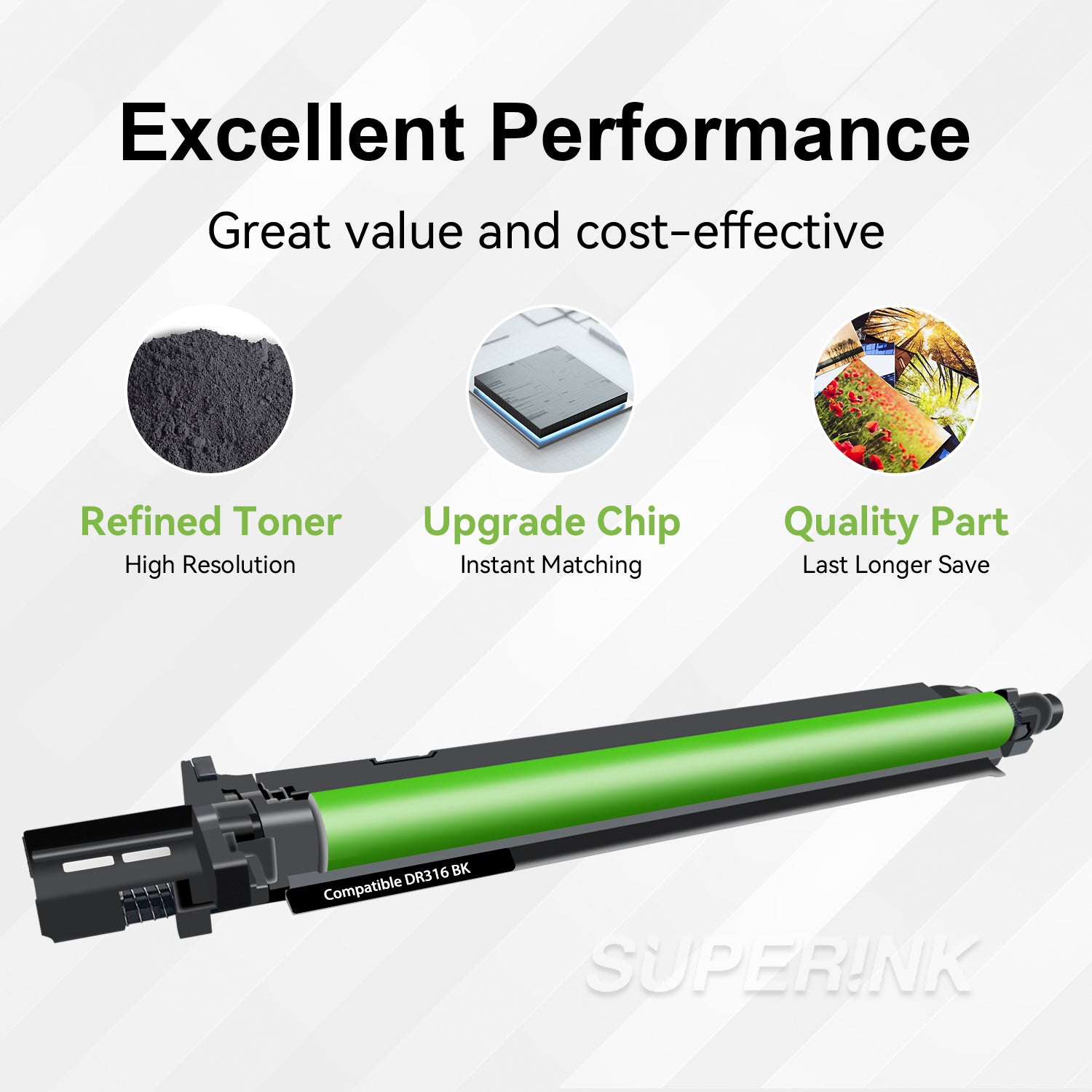 Excellent Performance

Great value and cost-effective

Refined Toner
High Resolution

Upgrade Chip
Instant Matching

Quality Part
Last Longer Save

Compatible DR316 BK

SUPER!NK